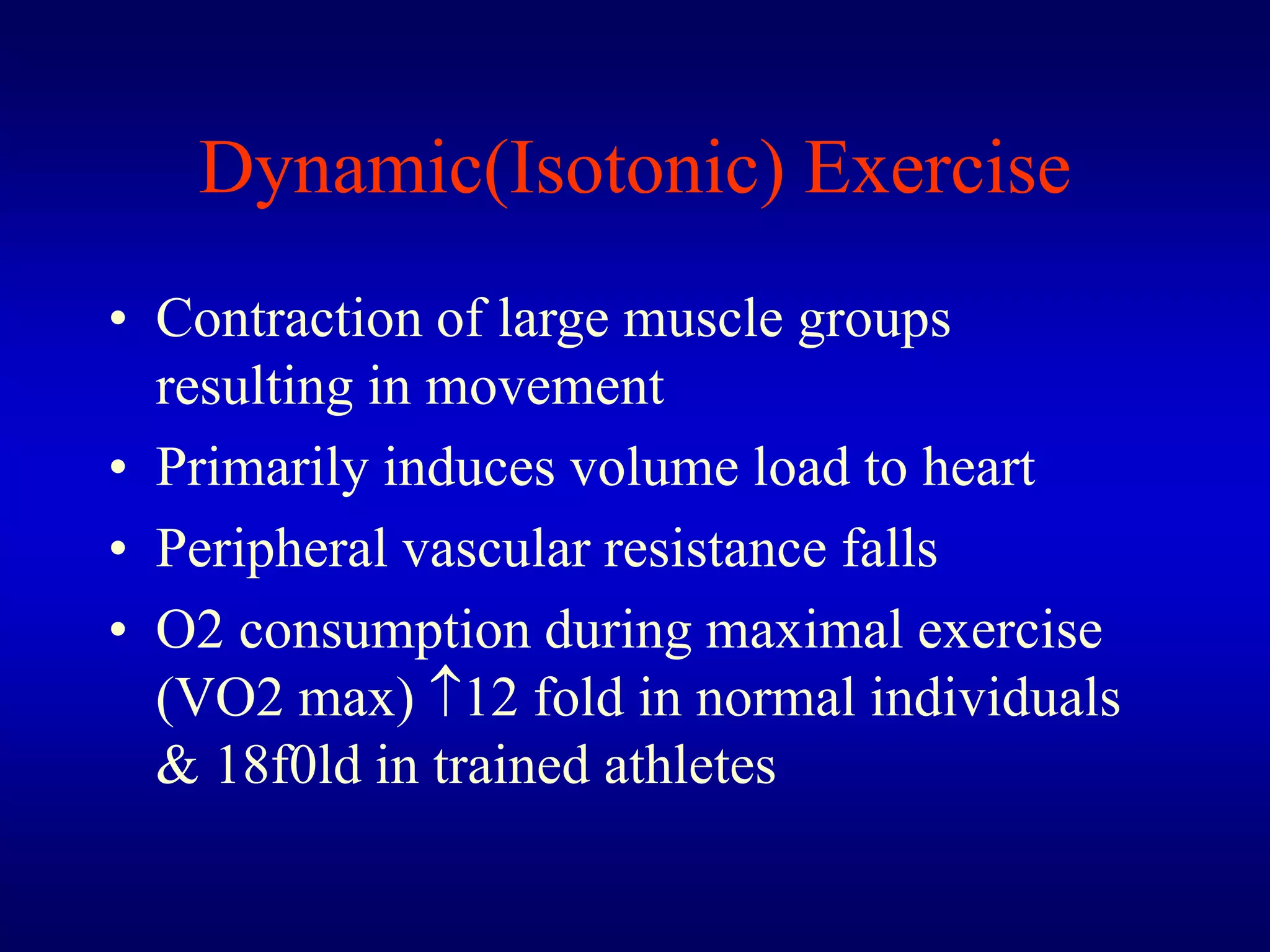 Dynamic(Isotonic) Exercise

• Contraction of large muscle groups resulting in movement
• Primarily induces volume load to heart
• Peripheral vascular resistance falls
• O2 consumption during maximal exercise (VO2 max) ↑12 fold in normal individuals & 18f0ld in trained athletes